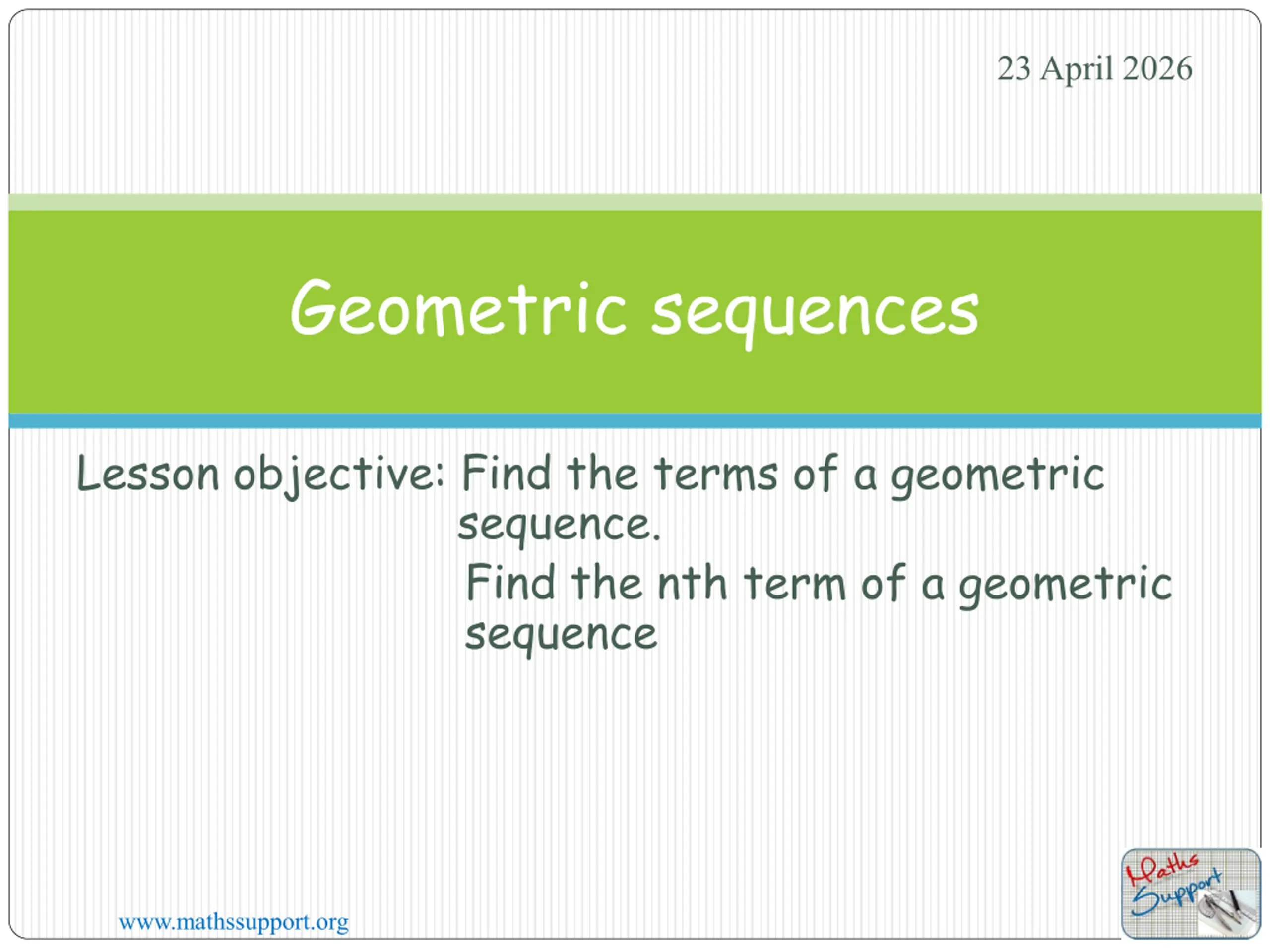 23 April 2026

Geometric sequences

Lesson objective: Find the terms of a geometric sequence.

Find the nth term of a geometric sequence

www.mathssupport.org

Maths Support